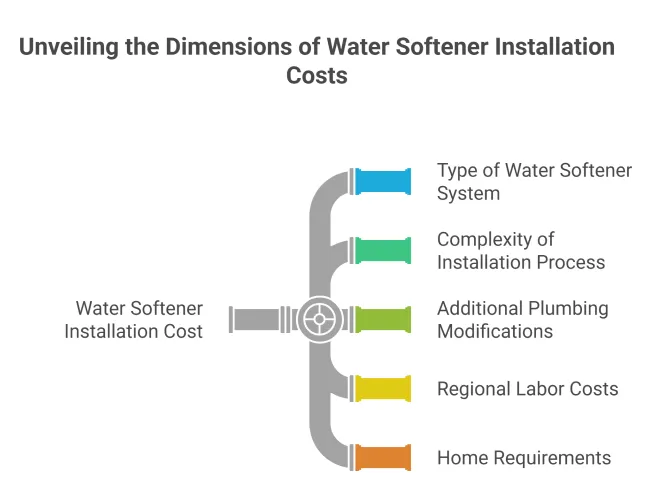 Unveiling the Dimensions of Water Softener Installation Costs

Water Softener Installation Cost

Type of Water Softener System

Complexity of Installation Process

Additional Plumbing Modifications

Regional Labor Costs

Home Requirements